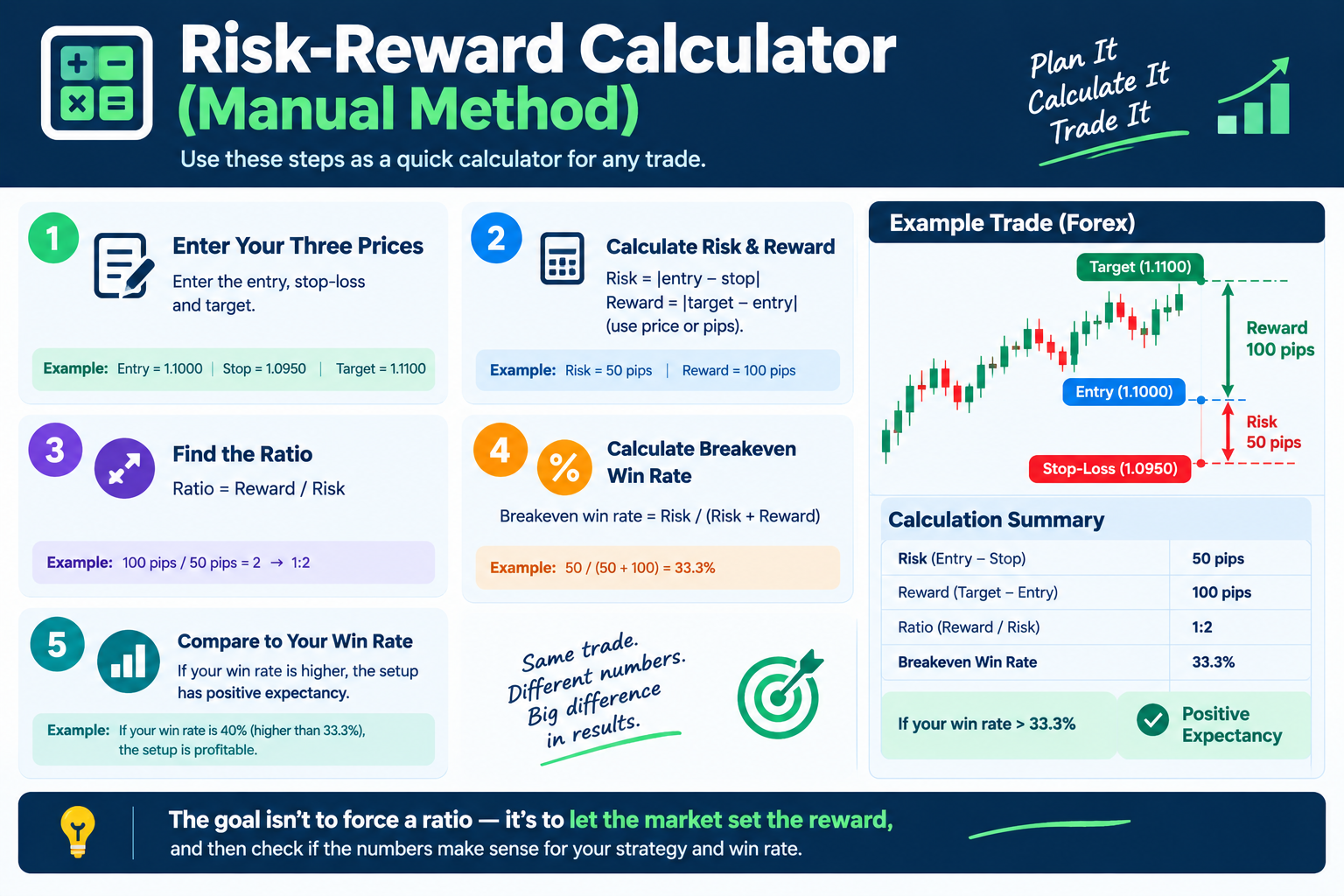 Risk-Reward Calculator (Manual Method)

Use these steps as a quick calculator for any trade.

Plan It
Calculate It
Trade It

1 Enter Your Three Prices

Enter the entry, stop-loss and target.

Example: Entry = 1.1000 | Stop = 1.0950 | Target = 1.1100

2 Calculate Risk & Reward

Risk = |entry – stop|
Reward = |target – entry|
(use price or pips).

Example: Risk = 50 pips | Reward = 100 pips

3 Find the Ratio

Ratio = Reward / Risk

Example: 100 pips / 50 pips = 2 → 1:2

4 Calculate Breakeven Win Rate

Breakeven win rate = Risk / (Risk + Reward)

Example: 50 / (50 + 100) = 33.3%

5 Compare to Your Win Rate

If your win rate is higher, the setup has positive expectancy.

Example: If your win rate is 40% (higher than 33.3%), the setup is profitable.

Same trade. Different numbers. Big difference in results.

Example Trade (Forex)

Target (1.1100)

Reward 100 pips

Entry (1.1000)

Risk 50 pips

Stop-Loss (1.0950)

Calculation Summary

| Risk (Entry – Stop) | 50 pips |
|---|---|
| Reward (Target – Entry) | 100 pips |
| Ratio (Reward / Risk) | 1:2 |
| Breakeven Win Rate | 33.3% |

If your win rate > 33.3%

Positive Expectancy

The goal isn't to force a ratio — it's to let the market set the reward, and then check if the numbers make sense for your strategy and win rate.